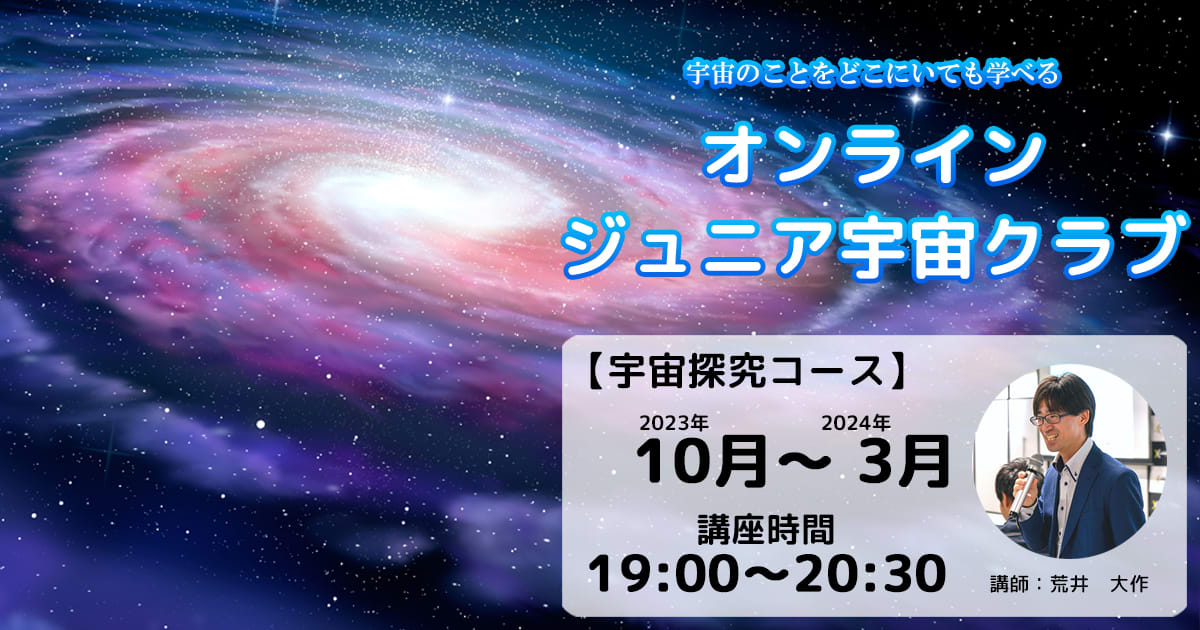 宇宙のことをどこにいても学べる

オンライン
ジュニア宇宙クラブ

【宇宙探究コース】

2023年 2024年
10月～ 3月

講座時間
19:00～20:30

講師：荒井　大作